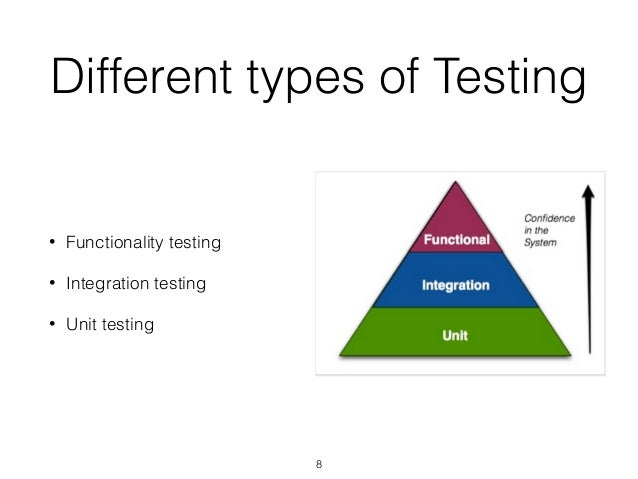 Different types of Testing

• Functionality testing

• Integration testing

• Unit testing

Functional
Integration
Unit

Confidence in the System

8